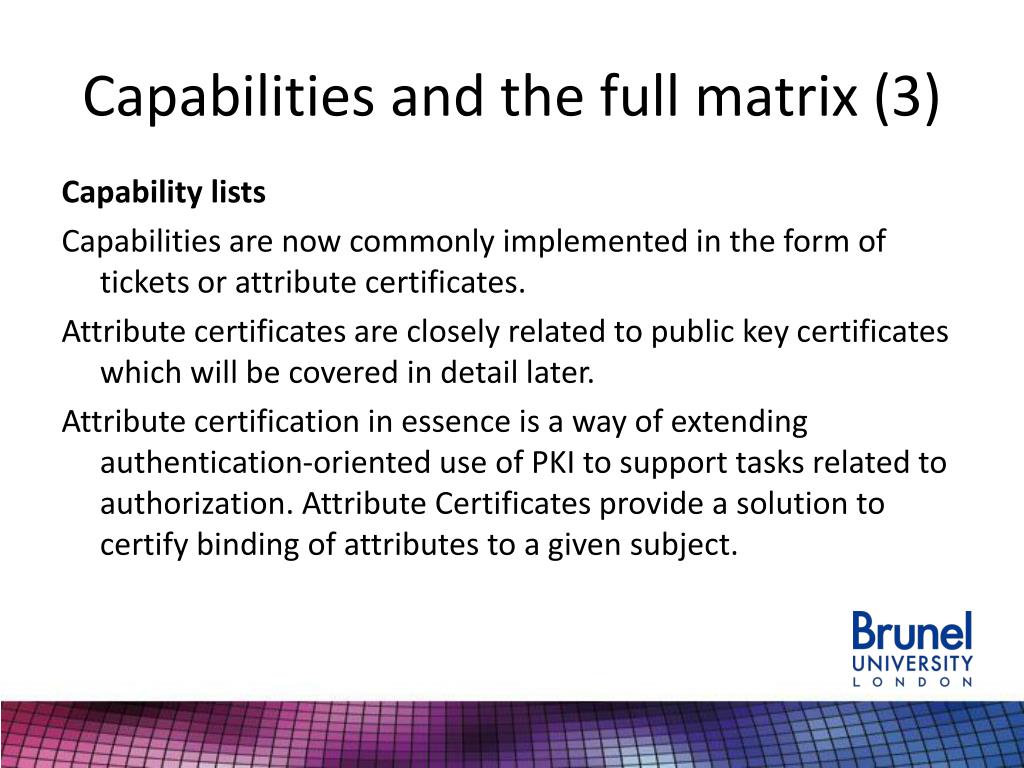 Capabilities and the full matrix (3)

Capability lists

Capabilities are now commonly implemented in the form of tickets or attribute certificates.

Attribute certificates are closely related to public key certificates which will be covered in detail later.

Attribute certification in essence is a way of extending authentication-oriented use of PKI to support tasks related to authorization. Attribute Certificates provide a solution to certify binding of attributes to a given subject.

Brunel
UNIVERSITY
LONDON